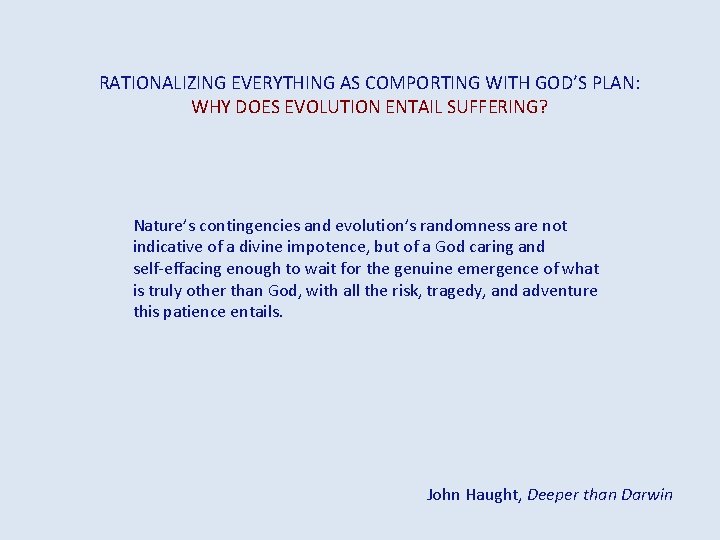 RATIONALIZING EVERYTHING AS COMPORTING WITH GOD'S PLAN:
WHY DOES EVOLUTION ENTAIL SUFFERING?

Nature's contingencies and evolution's randomness are not indicative of a divine impotence, but of a God caring and self-effacing enough to wait for the genuine emergence of what is truly other than God, with all the risk, tragedy, and adventure this patience entails.

John Haught, Deeper than Darwin